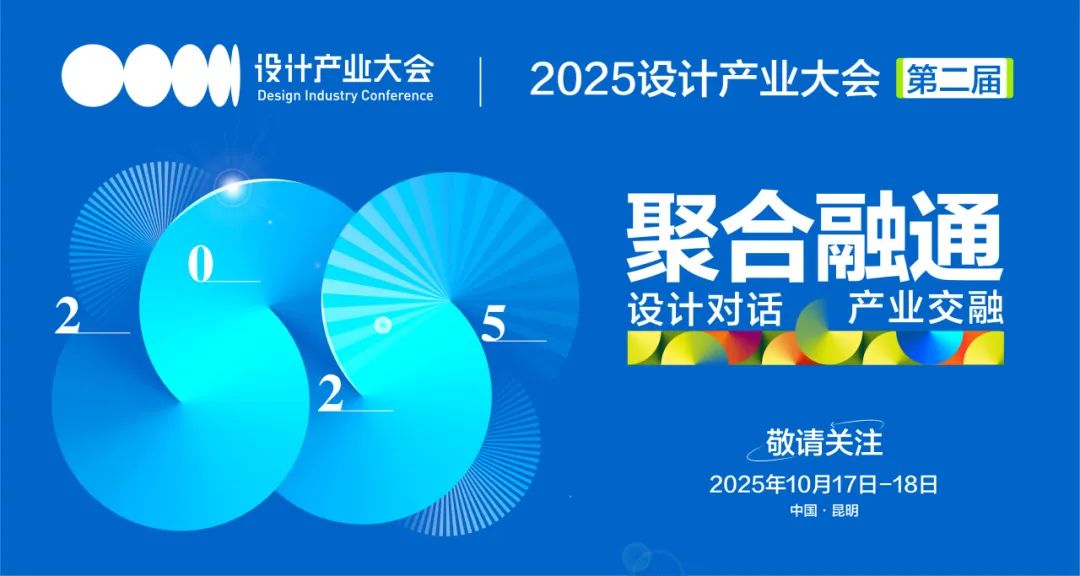 设计产业大会
Design Industry Conference

2025设计产业大会 第二届

2
0
2
5

聚合融通
设计对话 产业交融

敬请关注
2025年10月17日-18日
中国·昆明